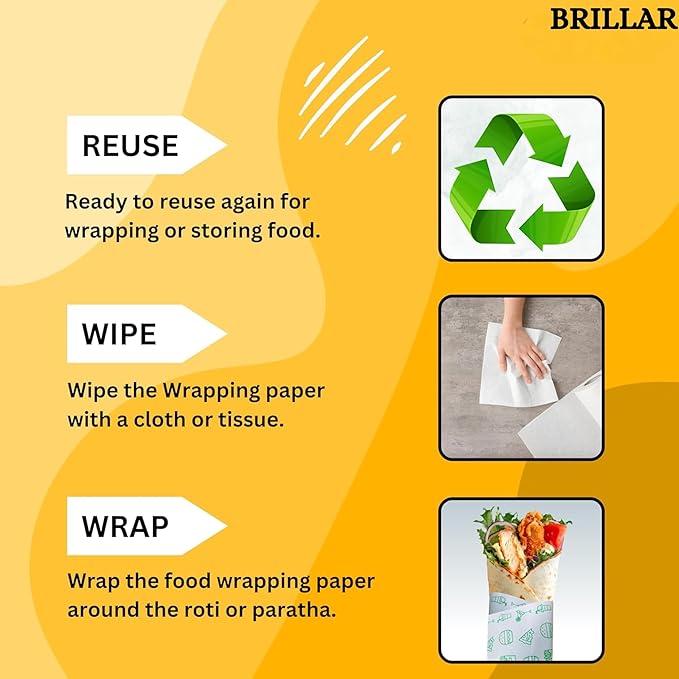 BRILLAR

REUSE

Ready to reuse again for wrapping or storing food.

WIPE

Wipe the Wrapping paper with a cloth or tissue.

WRAP

Wrap the food wrapping paper around the roti or paratha.